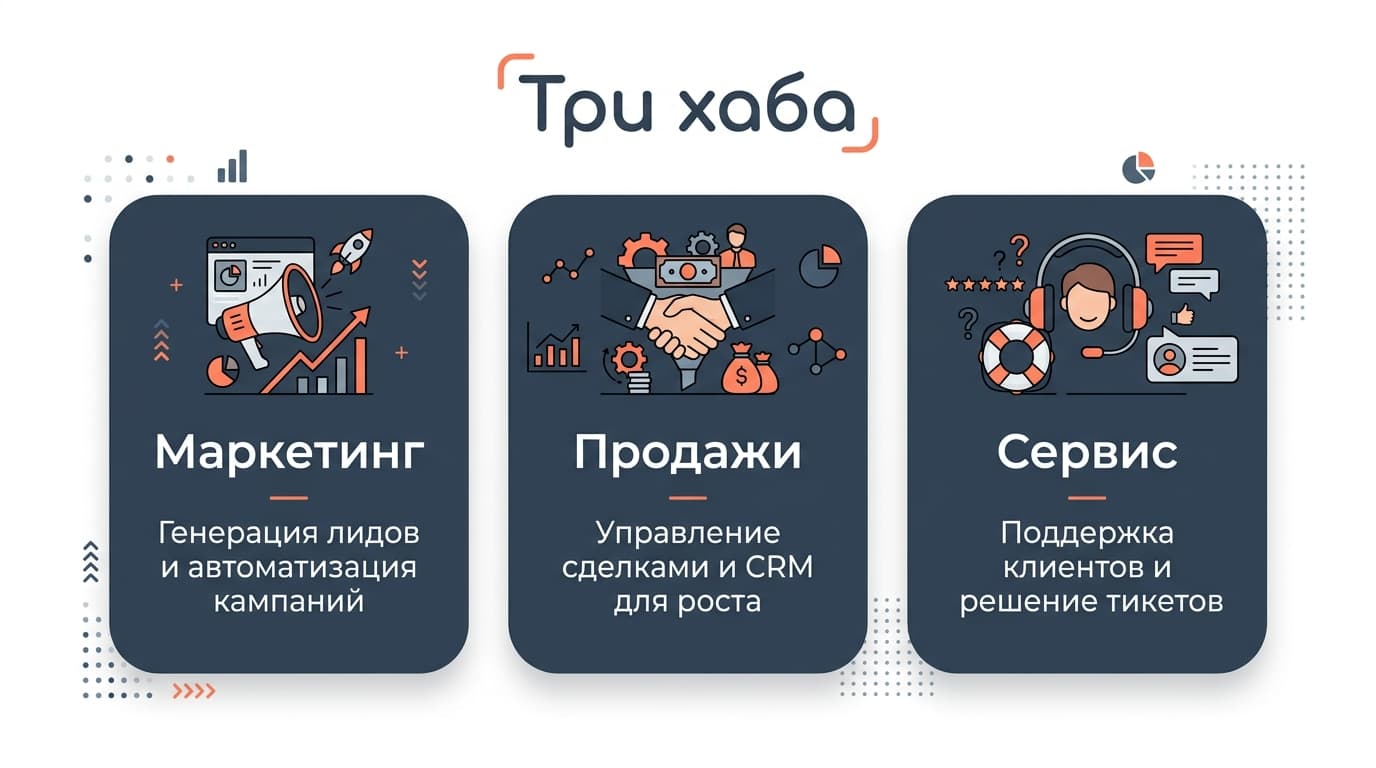 Три хаба

Маркетинг

Генерация лидов и автоматизация кампаний

Продажи

Управление сделками и CRM для роста

Сервис

Поддержка клиентов и решение тикетов